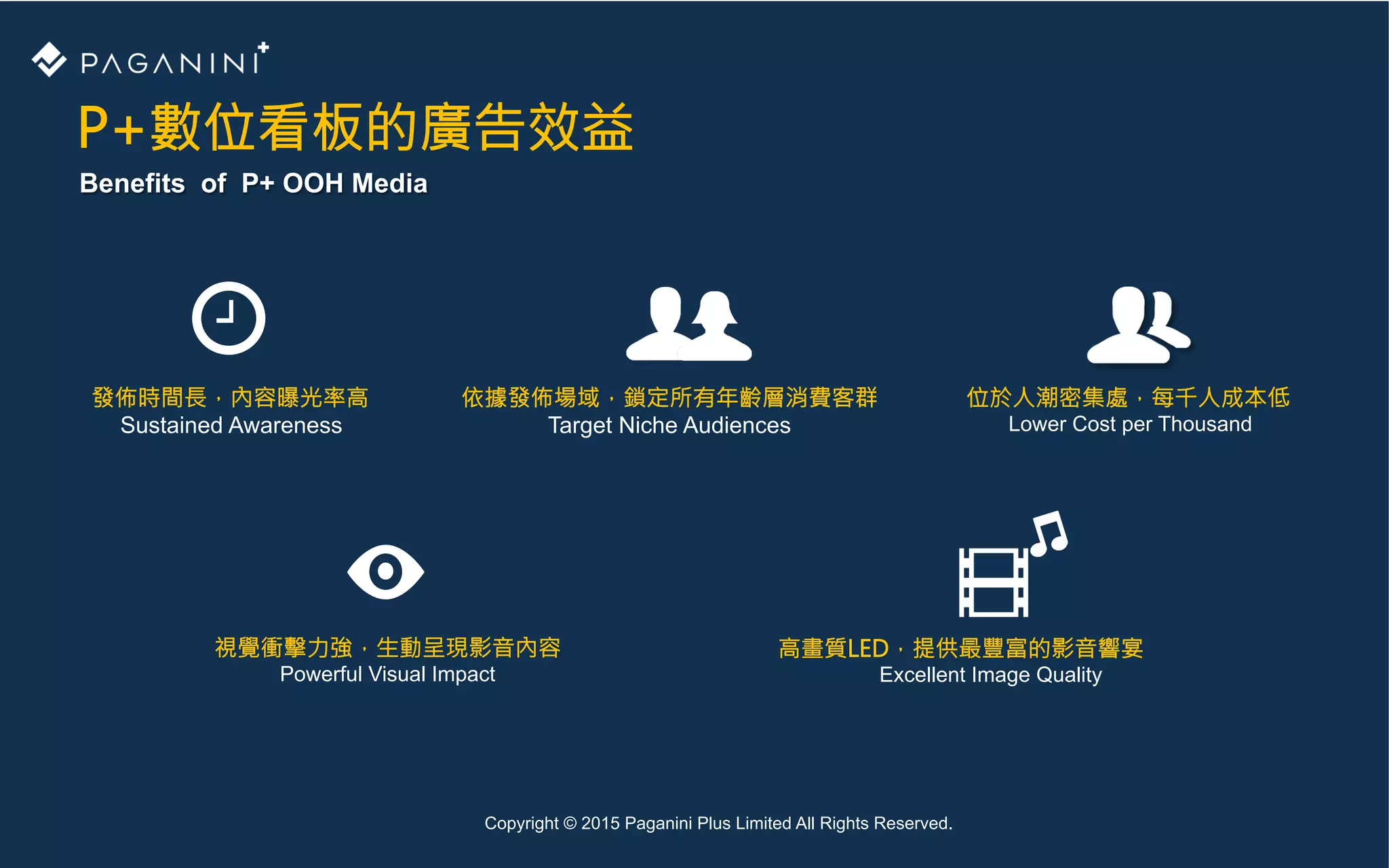 PAGANINI+

P+數位看板的廣告效益

Benefits of P+ OOH Media

發佈時間長，內容曝光率高
Sustained Awareness

依據發佈場域，鎖定所有年齡層消費客群
Target Niche Audiences

位於人潮密集處，每千人成本低
Lower Cost per Thousand

視覺衝擊力強，生動呈現影音內容
Powerful Visual Impact

高畫質LED，提供最豐富的影音饗宴
Excellent Image Quality

Copyright © 2015 Paganini Plus Limited All Rights Reserved.